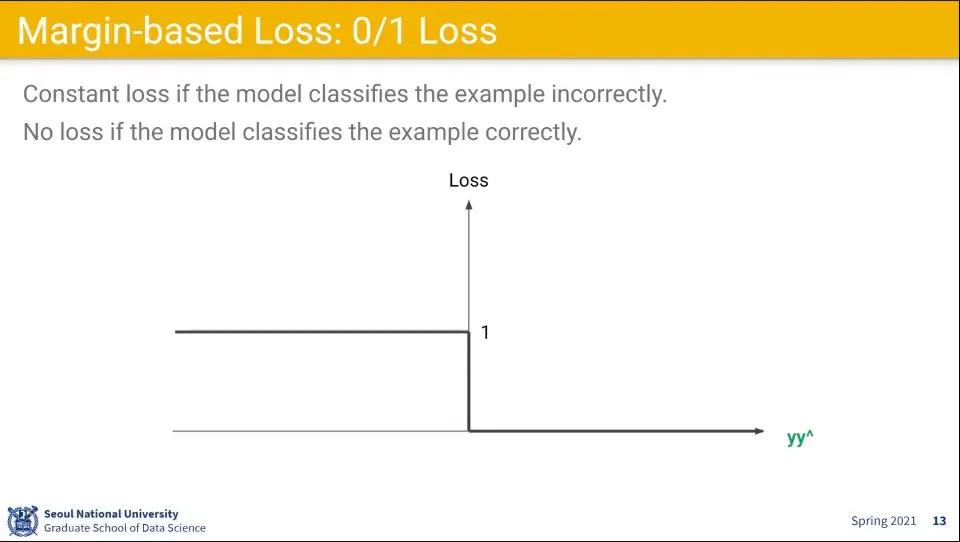 Margin-based Loss: 0/1 Loss

Constant loss if the model classifies the example incorrectly.

No loss if the model classifies the example correctly.

Loss

1

yy^

Seoul National University
Graduate School of Data Science

Spring 2021 13